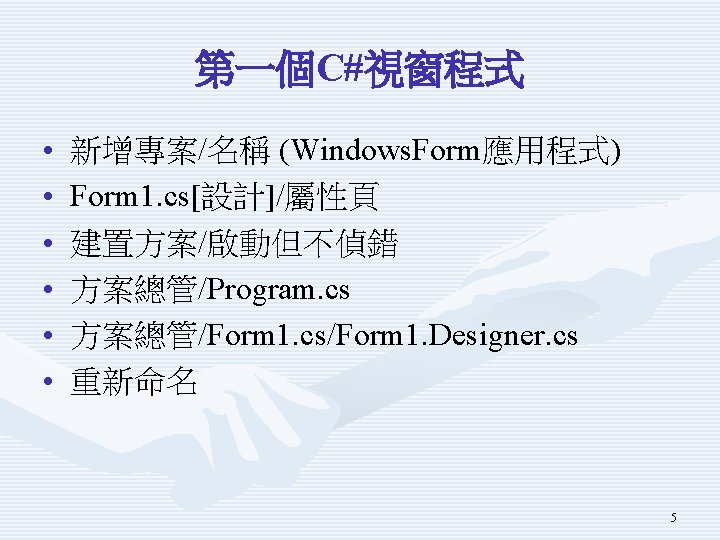 第一個C#視窗程式

• 新增專案/名稱 (WindowsForm應用程式)
• Form1.cs[設計]/屬性頁
• 建置方案/啟動但不偵錯
• 方案總管/Program.cs
• 方案總管/Form1.cs/Form1.Designer.cs
• 重新命名

5